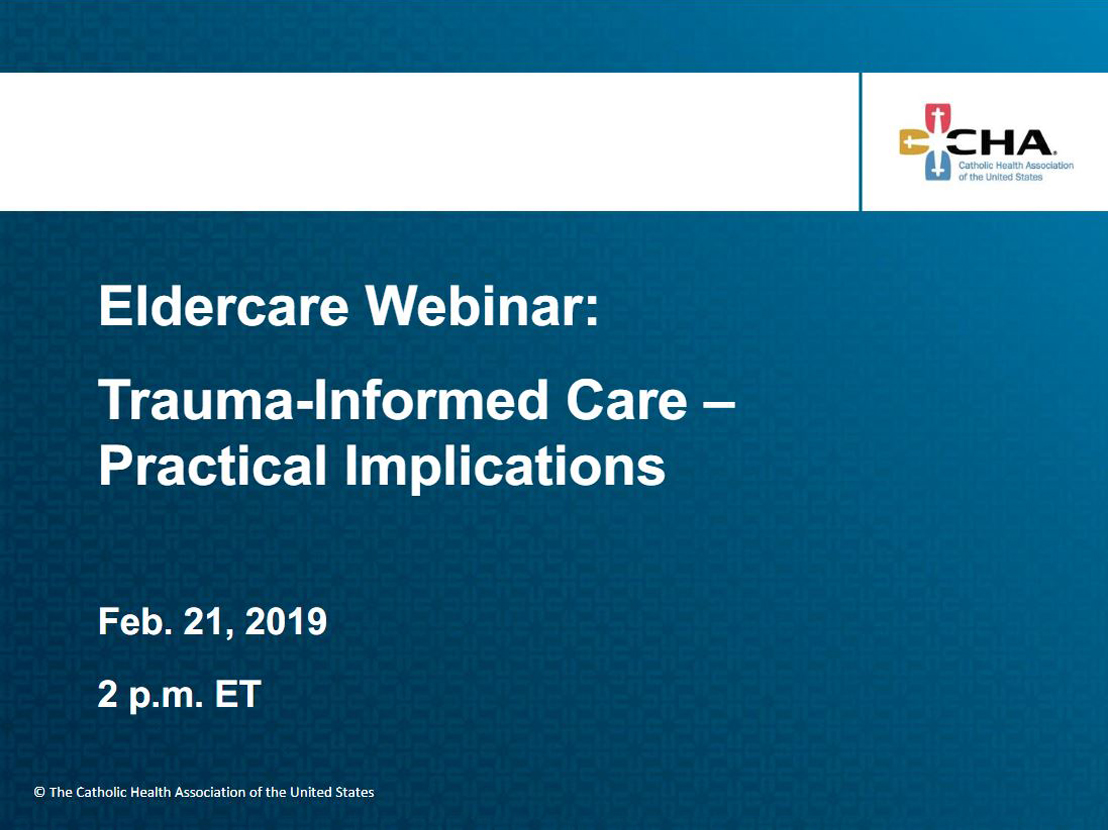 CHA
Catholic Health Association of the United States

Eldercare Webinar:

Trauma-Informed Care – Practical Implications

Feb. 21, 2019

2 p.m. ET

© The Catholic Health Association of the United States